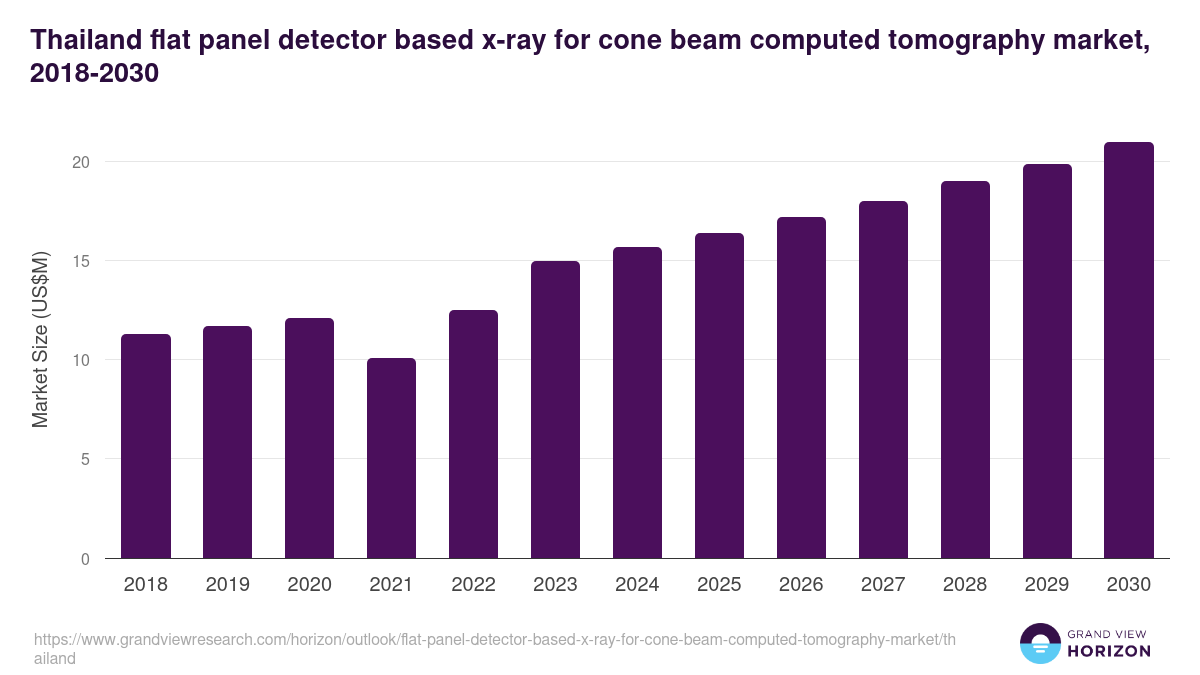 Thailand flat panel detector based x-ray for cone beam computed tomography market, 2018-2030

Market Size (US$M)

20
15
10
5
0

2018 2019 2020 2021 2022 2023 2024 2025 2026 2027 2028 2029 2030

https://www.grandviewresearch.com/horizon/outlook/flat-panel-detector-based-x-ray-for-cone-beam-computed-tomography-market/thailand

GRAND VIEW HORIZON